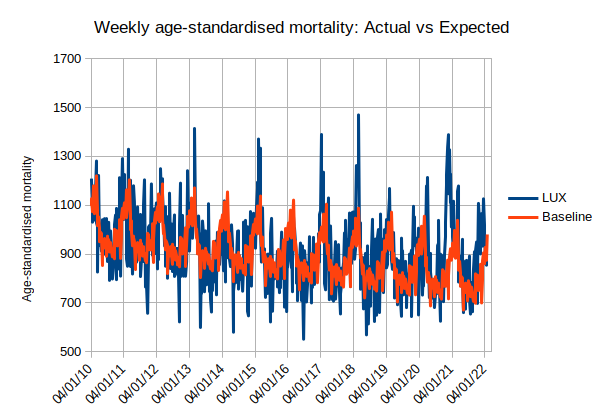 Weekly age-standardised mortality: Actual vs Expected

Age-standardised mortality

1700
1500
1300
1100
900
700
500

04/01/10
04/01/11
04/01/12
04/01/13
04/01/14
04/01/15
04/01/16
04/01/17
04/01/18
04/01/19
04/01/20
04/01/21
04/01/22

LUX
Baseline